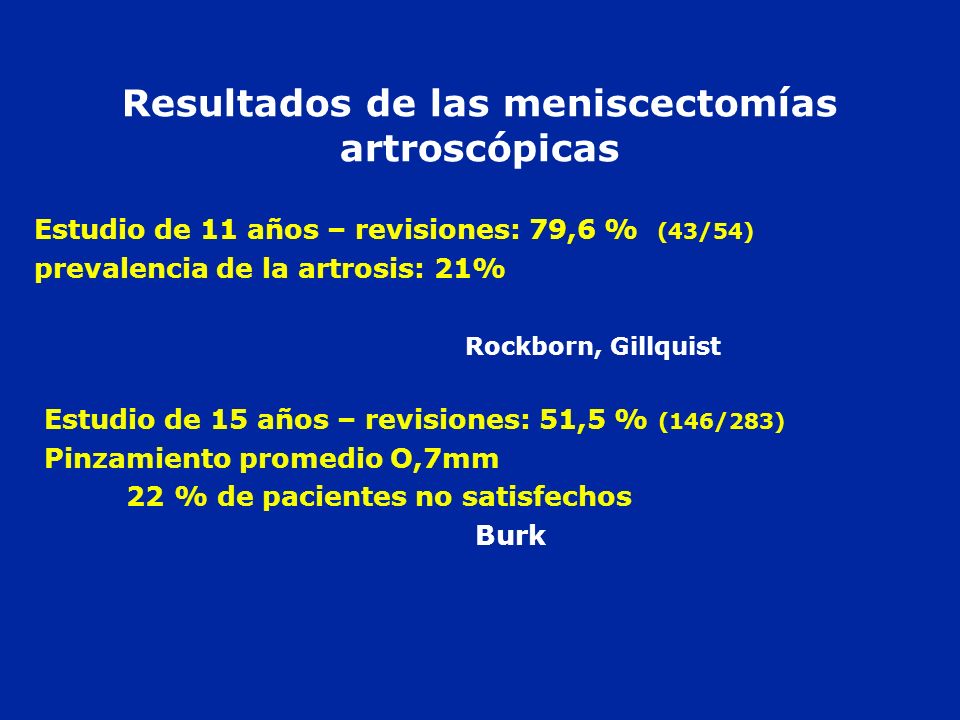 Resultados de las meniscectomías artroscópicas

Estudio de 11 años – revisiones: 79,6 % (43/54)
prevalencia de la artrosis: 21%

Rockborn, Gillquist

Estudio de 15 años – revisiones: 51,5 % (146/283)
Pinzamiento promedio O,7mm
22 % de pacientes no satisfechos
Burk